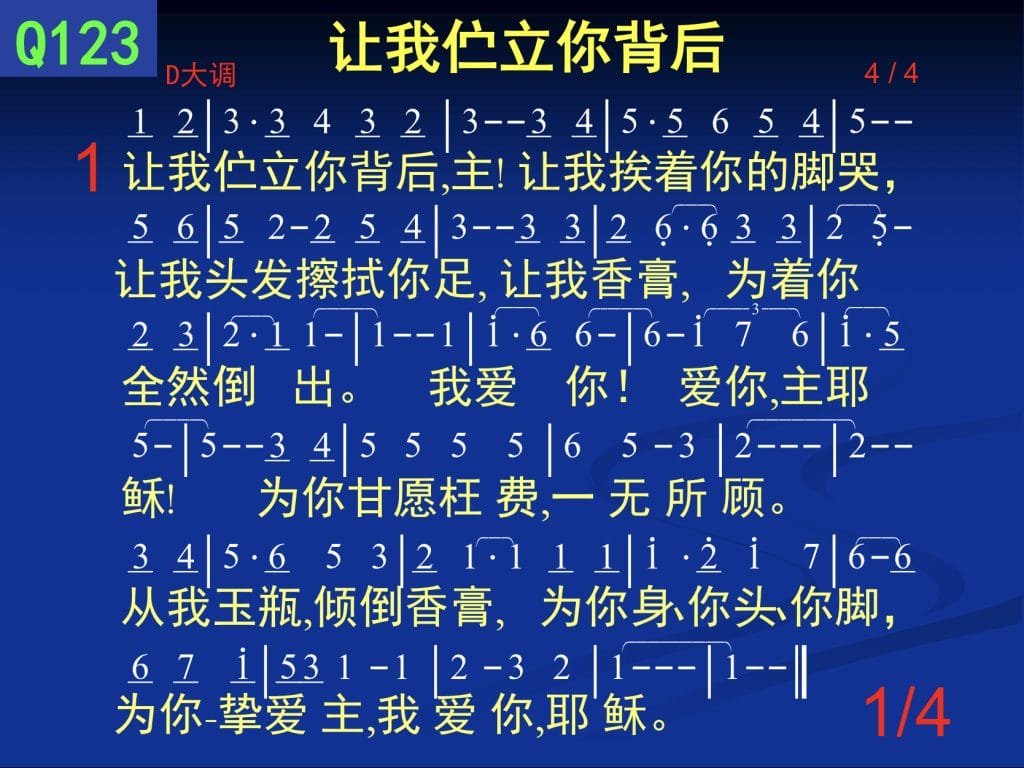 Q123

让我伫立你背后

D大调

4 / 4

1 2 | 3 · 3 4 3 2 | 3 - - 3 4 | 5 · 5 6 5 4 | 5 - -

1 让我伫立你背后,主! 让我挨着你的脚哭,

5 6 | 5 2 - 2 5 4 | 3 - - 3 3 | 2 6 · 6 3 3 | 2 5 -

让我头发擦拭你足, 让我香膏, 为着你

2 3 | 2 · 1 1 - | 1 - - 1 | i · 6 6 - | 6 - i 7 6 | i · 5

全然倒 出。 我爱 你! 爱你,主耶

5 - | 5 - - 3 4 | 5 5 5 5 | 6 5 - 3 | 2 - - - | 2 - -

稣! 为你甘愿枉 费,一 无 所 顾。

3 4 | 5 · 6 5 3 | 2 1 · 1 1 1 | i · 2 i 7 | 6 - 6

从我玉瓶,倾倒香膏, 为你身、你头、你脚,

6 7 i | 5 3 1 - 1 | 2 - 3 2 | 1 - - - | 1 - - ‖

为你-挚爱 主,我 爱 你,耶 稣。

1/4